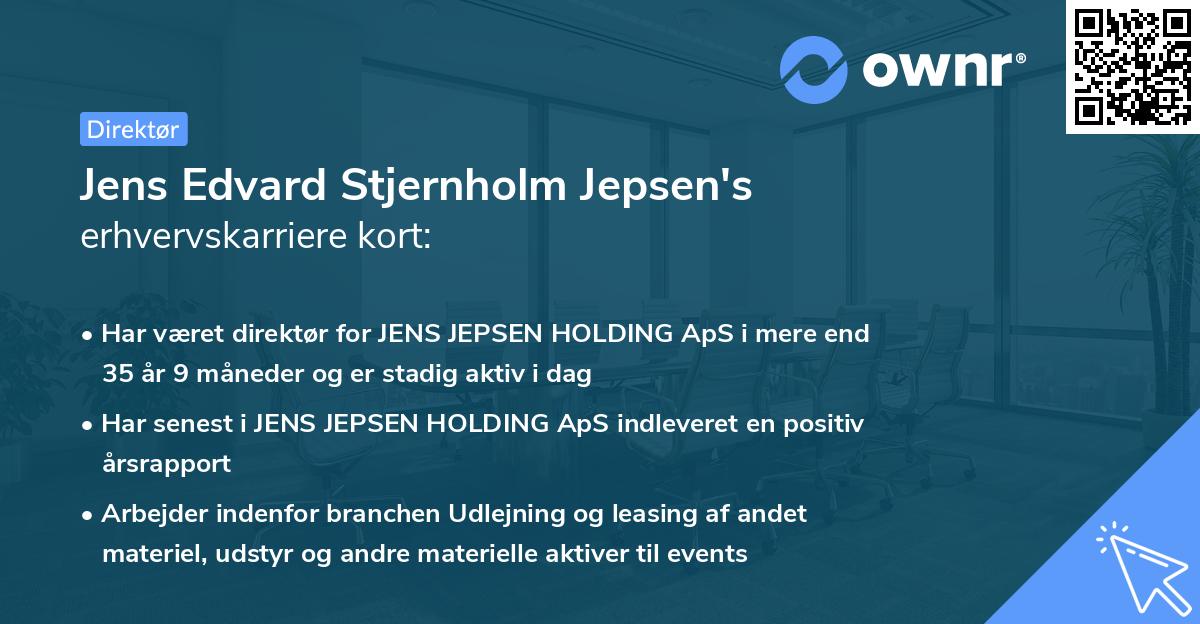 ownr®

Direktør

Jens Edvard Stjernholm Jepsen's
erhvervskarriere kort:

• Har været direktør for JENS JEPSEN HOLDING ApS i mere end 35 år 9 måneder og er stadig aktiv i dag

• Har senest i JENS JEPSEN HOLDING ApS indleveret en positiv årsrapport

• Arbejder indenfor branchen Udlejning og leasing af andet materiel, udstyr og andre materielle aktiver til events